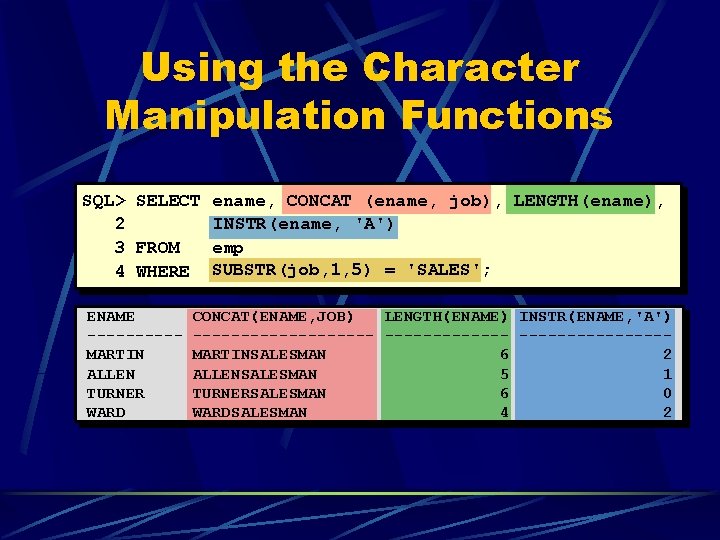 Using the Character Manipulation Functions

SQL> SELECT ename, CONCAT (ename, job), LENGTH(ename),
  2         INSTR(ename, 'A')
  3 FROM    emp
  4 WHERE   SUBSTR(job,1,5) = 'SALES';

| ENAME | CONCAT(ENAME,JOB) | LENGTH(ENAME) | INSTR(ENAME,'A') |
|---|---|---|---|
| ---------- | ------------------- | ------------- | ---------------- |
| MARTIN | MARTINSALESMAN | 6 | 2 |
| ALLEN | ALLENSALESMAN | 5 | 1 |
| TURNER | TURNERSALESMAN | 6 | 0 |
| WARD | WARDSALESMAN | 4 | 2 |